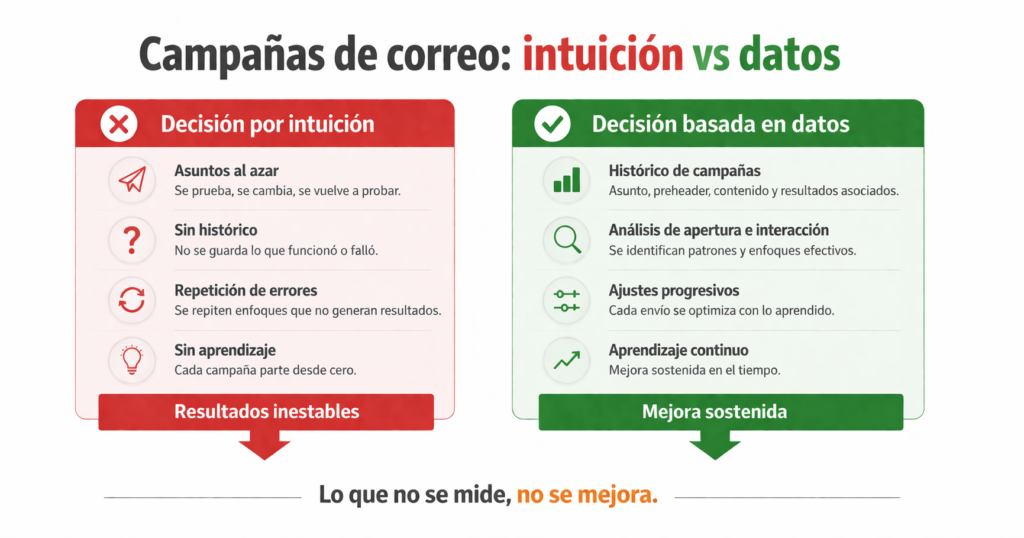 Campañas de correo: intuición vs datos

Decisión por intuición

Asuntos al azar
Se prueba, se cambia, se vuelve a probar.

Sin histórico
No se guarda lo que funcionó o falló.

Repetición de errores
Se repiten enfoques que no generan resultados.

Sin aprendizaje
Cada campaña parte desde cero.

Resultados inestables

Decisión basada en datos

Histórico de campañas
Asunto, preheader, contenido y resultados asociados.

Análisis de apertura e interacción
Se identifican patrones y enfoques efectivos.

Ajustes progresivos
Cada envío se optimiza con lo aprendido.

Aprendizaje continuo
Mejora sostenida en el tiempo.

Mejora sostenida

Lo que no se mide, no se mejora.